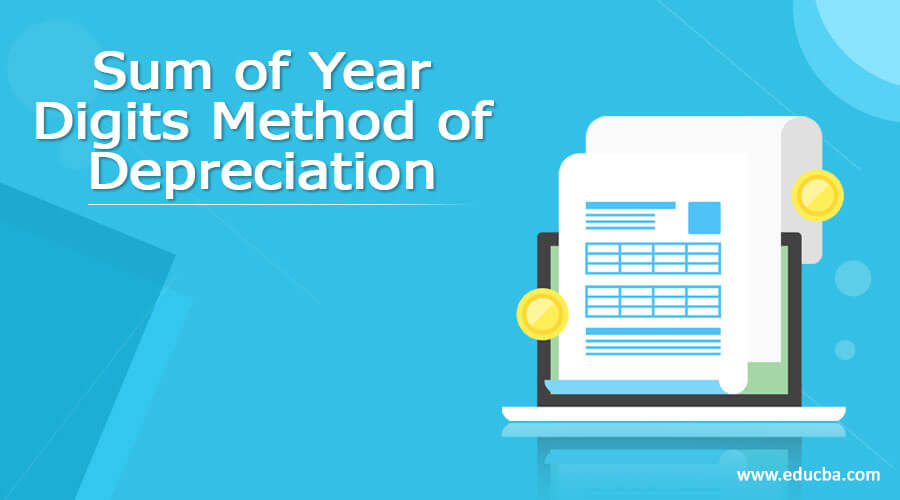 Sum of Year Digits Method of Depreciation

www.educba.com